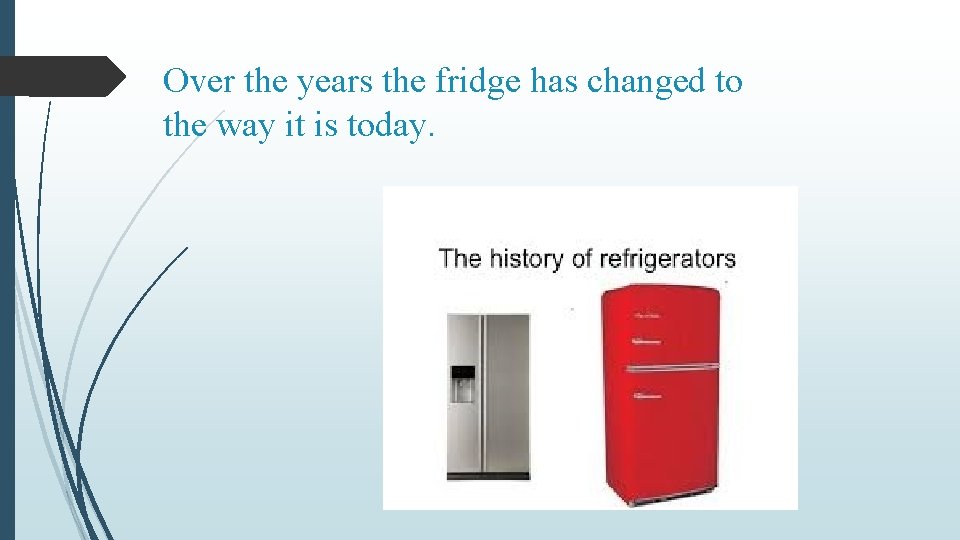 Over the years the fridge has changed to the way it is today.

The history of refrigerators